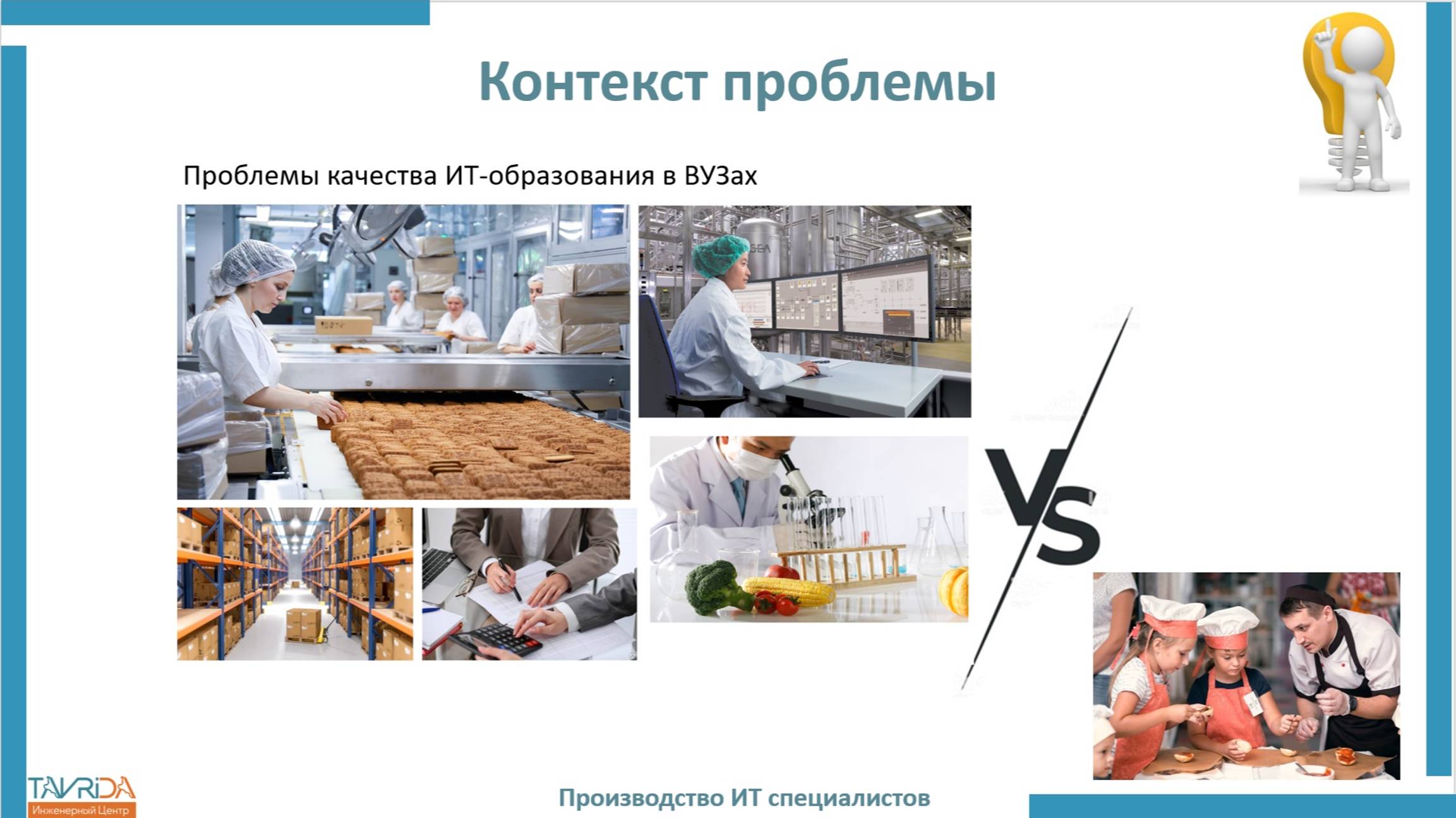 Контекст проблемы

Проблемы качества ИТ-образования в ВУЗах

VS

TAVRIDA
Инженерный Центр

Производство ИТ специалистов